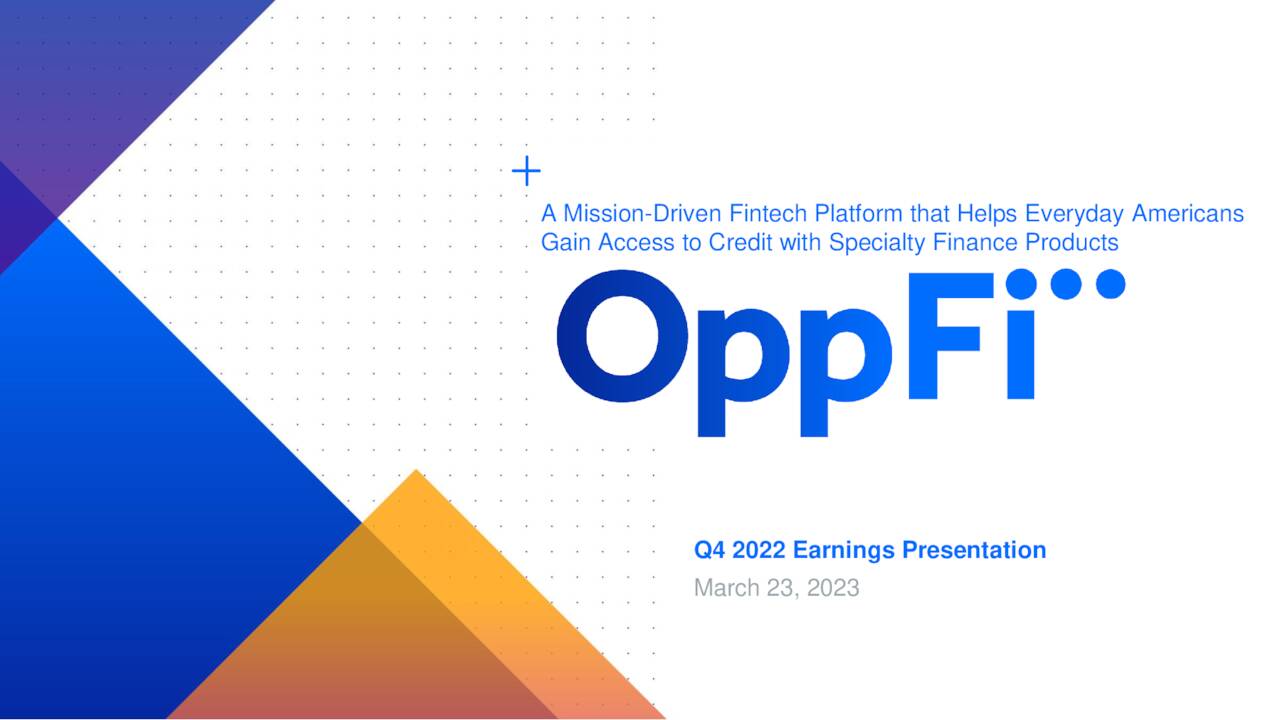 A Mission-Driven Fintech Platform that Helps Everyday Americans Gain Access to Credit with Specialty Finance Products

OppFi

Q4 2022 Earnings Presentation

March 23, 2023